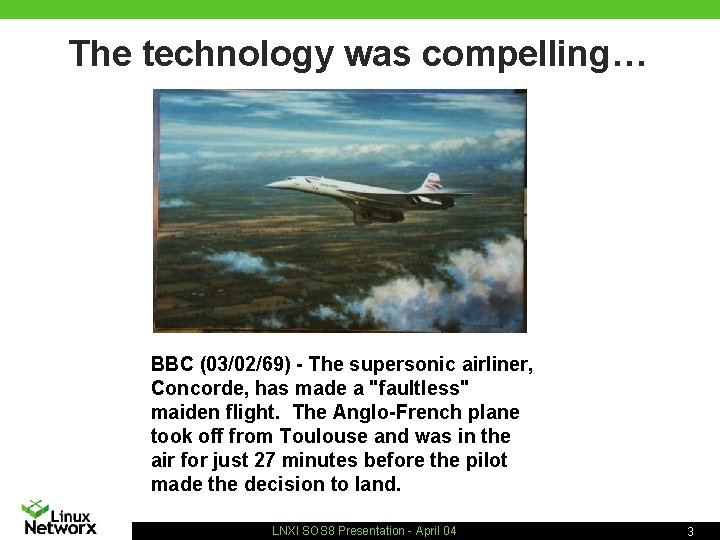 The technology was compelling…

BBC (03/02/69) - The supersonic airliner, Concorde, has made a "faultless" maiden flight. The Anglo-French plane took off from Toulouse and was in the air for just 27 minutes before the pilot made the decision to land.

Linux Networx

LNXI SOS8 Presentation - April 04

3